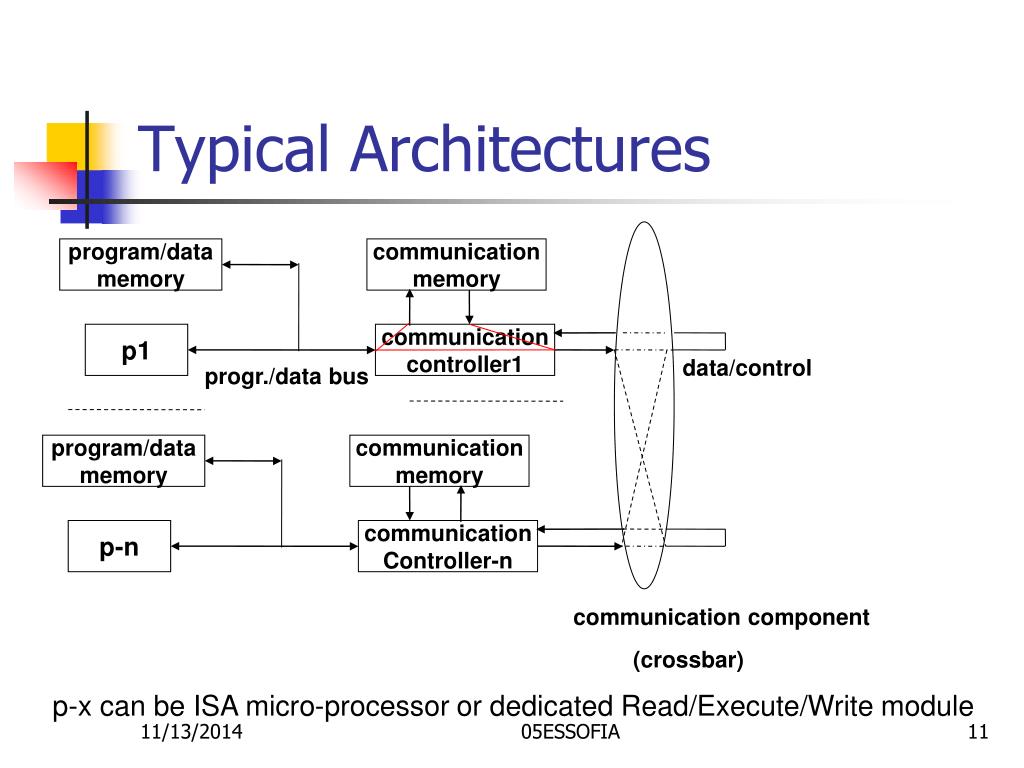 Typical Architectures

program/data memory

communication memory

p1

communication controller1

progr./data bus

data/control

program/data memory

communication memory

p-n

communication Controller-n

communication component

(crossbar)

p-x can be ISA micro-processor or dedicated Read/Execute/Write module

11/13/2014

05ESSOFIA

11